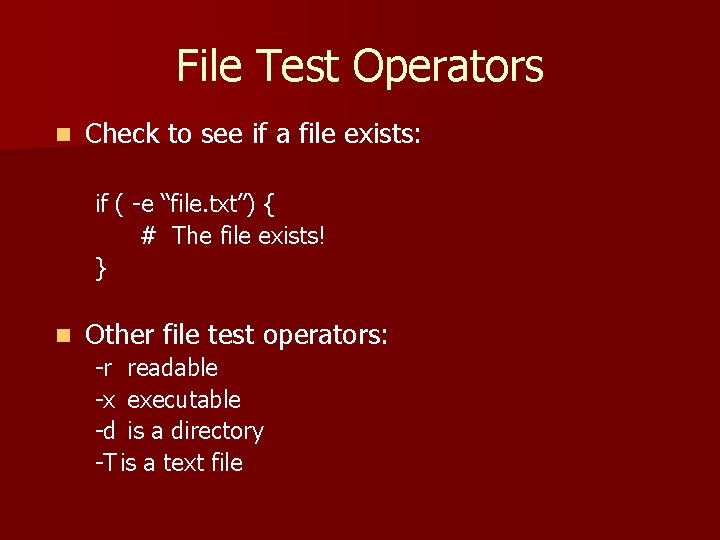 File Test Operators

Check to see if a file exists:

if ( -e “file.txt”) {
# The file exists!
}

Other file test operators:
-r readable
-x executable
-d is a directory
-T is a text file